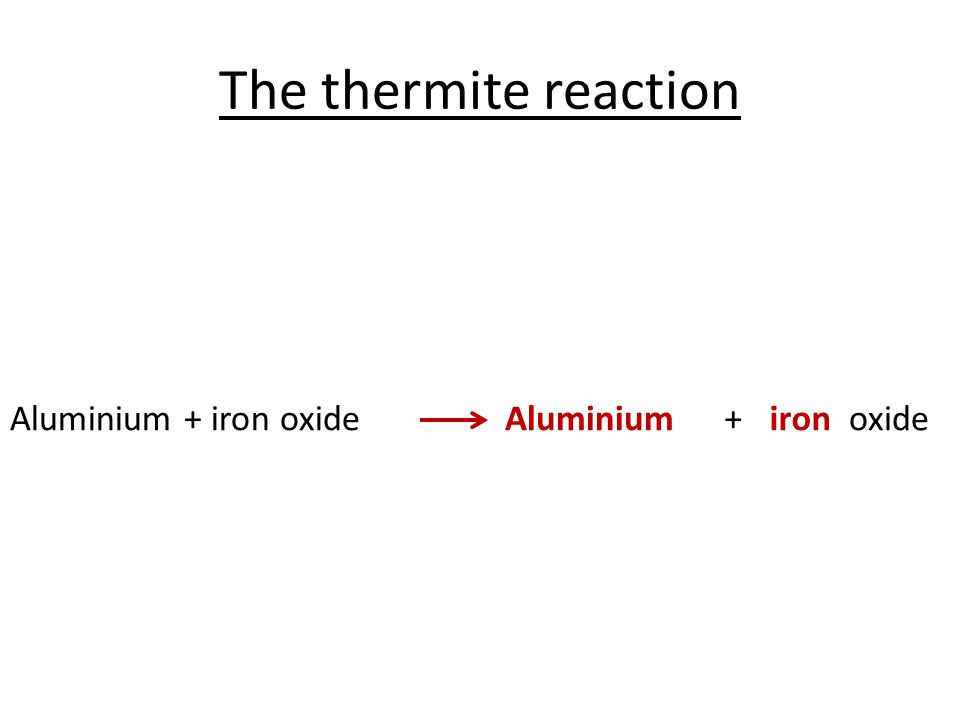 The thermite reaction

Aluminium + iron oxide $\longrightarrow$ Aluminium + iron oxide